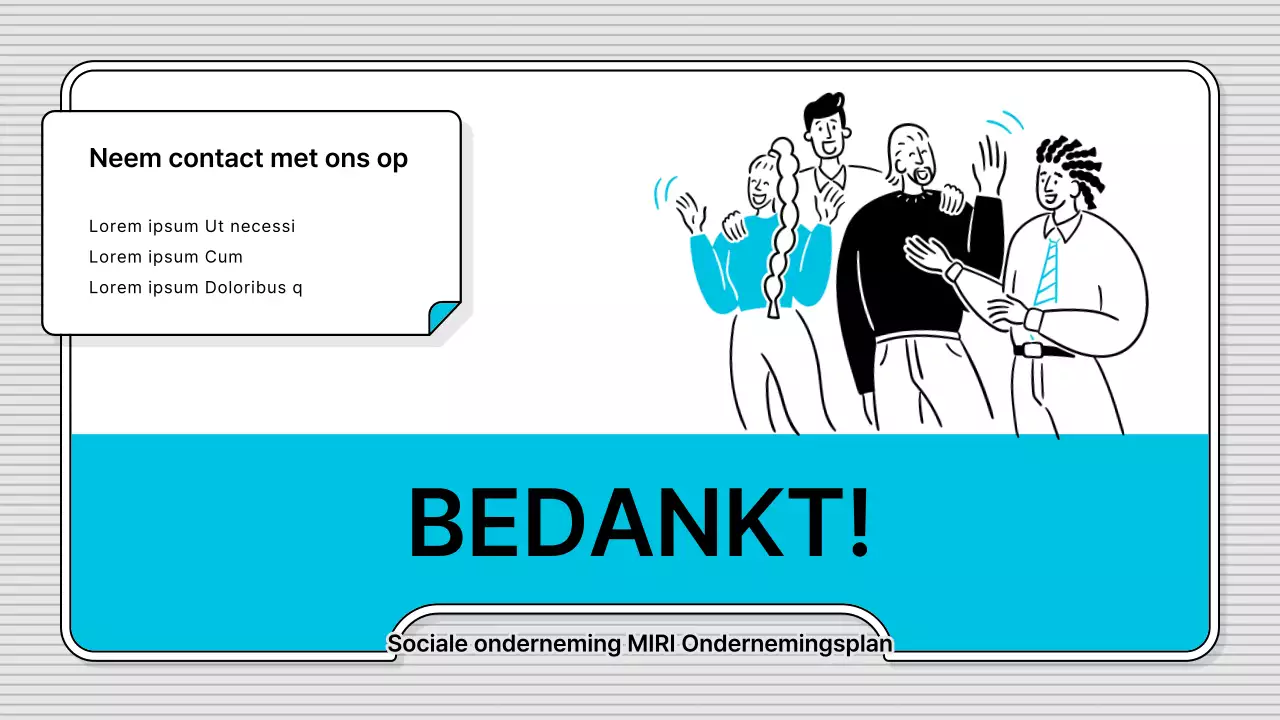 Neem contact met ons op

Lorem ipsum Ut necessi
Lorem ipsum Cum
Lorem ipsum Doloribus q

BEDANKT!

Sociale onderneming MIRI Ondernemingsplan